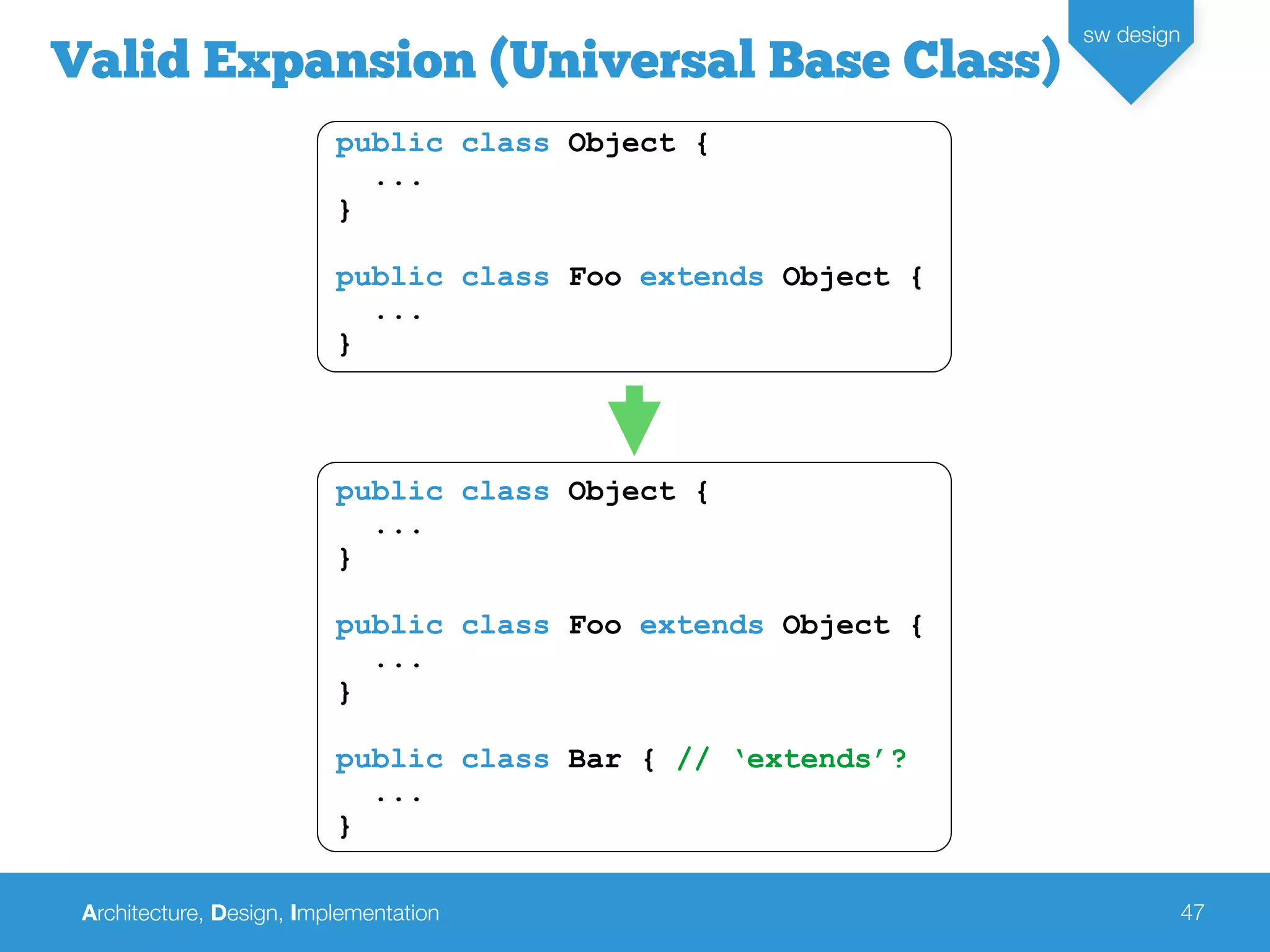 Valid Expansion (Universal Base Class)

sw design

public class Object {
 ...
}

public class Foo extends Object {
 ...
}

public class Object {
 ...
}

public class Foo extends Object {
 ...
}

public class Bar { // 'extends'?
 ...
}

Architecture, Design, Implementation

47